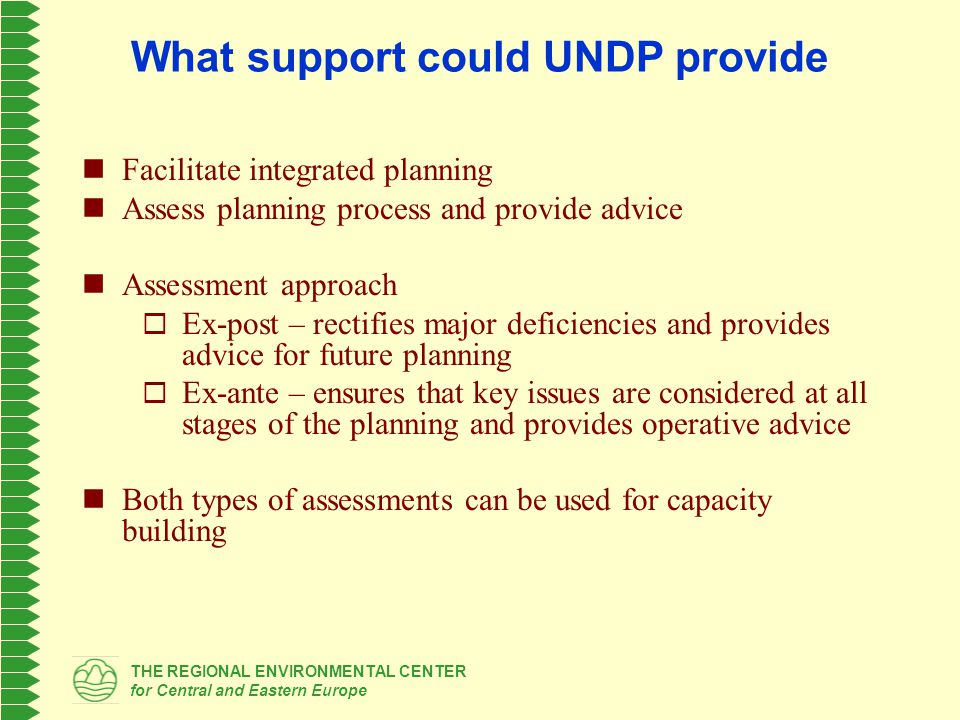 What support could UNDP provide

Facilitate integrated planning
Assess planning process and provide advice

Assessment approach
Ex-post – rectifies major deficiencies and provides advice for future planning
Ex-ante – ensures that key issues are considered at all stages of the planning and provides operative advice

Both types of assessments can be used for capacity building

THE REGIONAL ENVIRONMENTAL CENTER
for Central and Eastern Europe